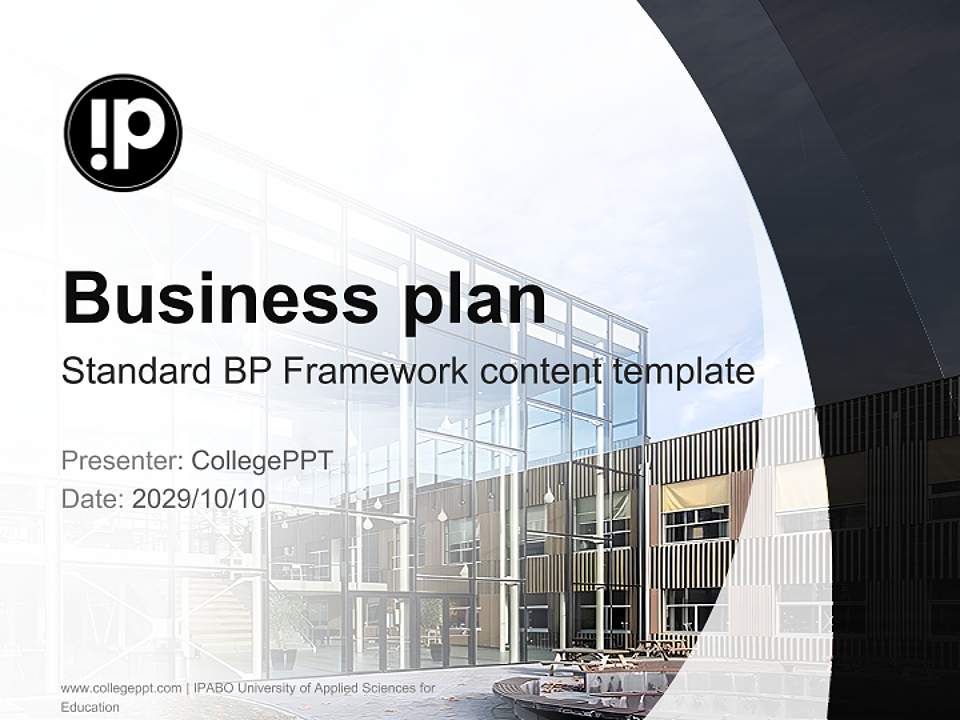 !p

Business plan

Standard BP Framework content template

Presenter: CollegePPT
Date: 2029/10/10

www.collegeppt.com | IPABO University of Applied Sciences for Education